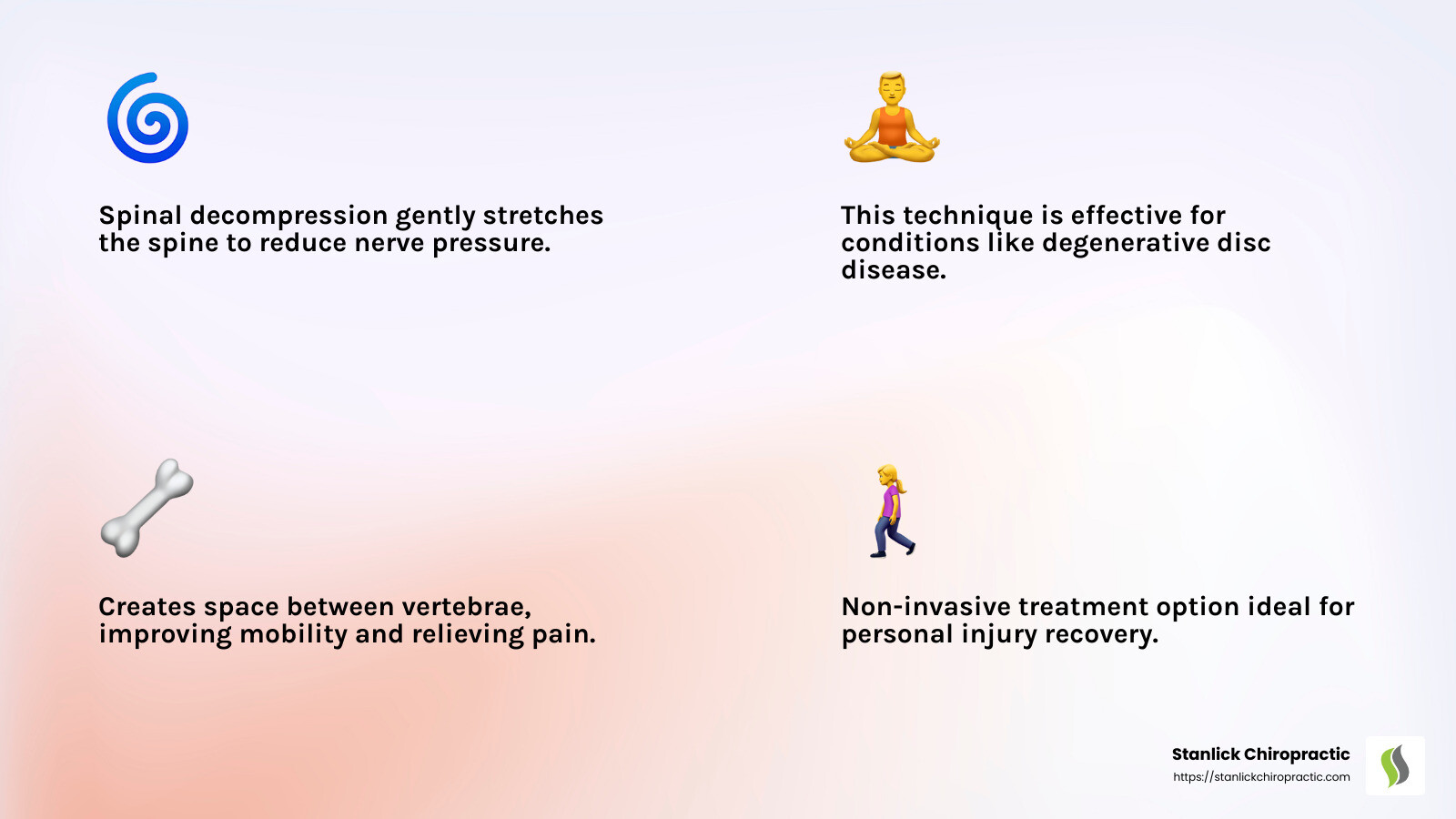 Spinal decompression gently stretches the spine to reduce nerve pressure.

This technique is effective for conditions like degenerative disc disease.

Creates space between vertebrae, improving mobility and relieving pain.

Non-invasive treatment option ideal for personal injury recovery.

Stanlick Chiropractic
https://stanlickchiropractic.com